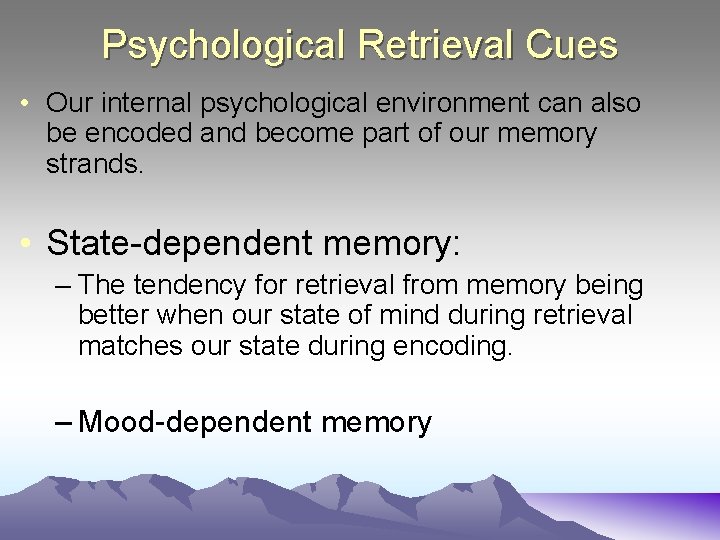 Psychological Retrieval Cues

• Our internal psychological environment can also be encoded and become part of our memory strands.

• State-dependent memory:

– The tendency for retrieval from memory being better when our state of mind during retrieval matches our state during encoding.

– Mood-dependent memory